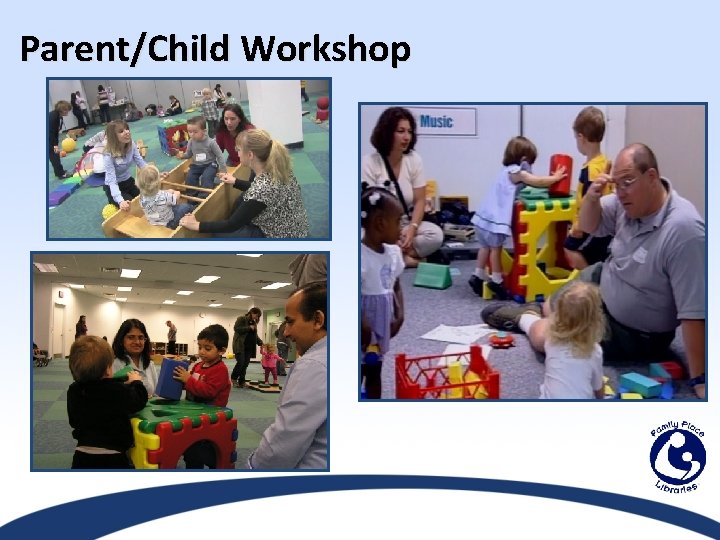 Parent/Child Workshop

Music

Family Place Libraries